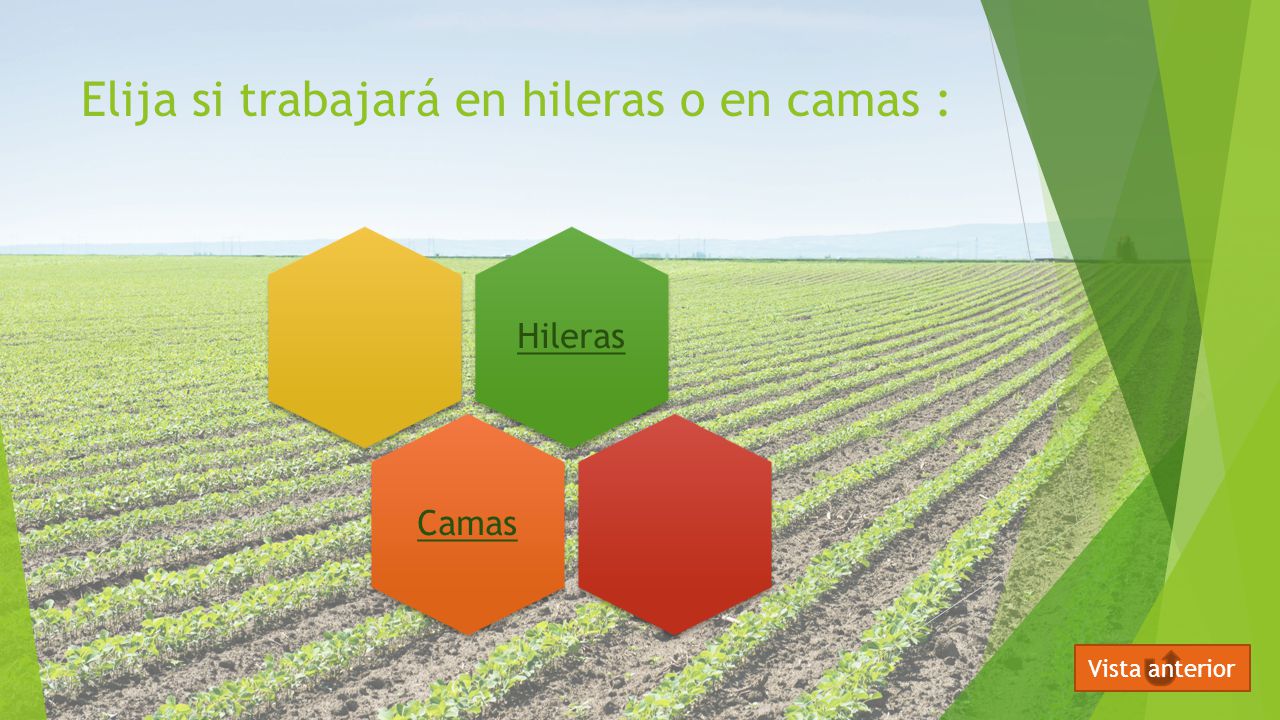 Elija si trabajará en hileras o en camas :

Hileras

Camas

Vista anterior